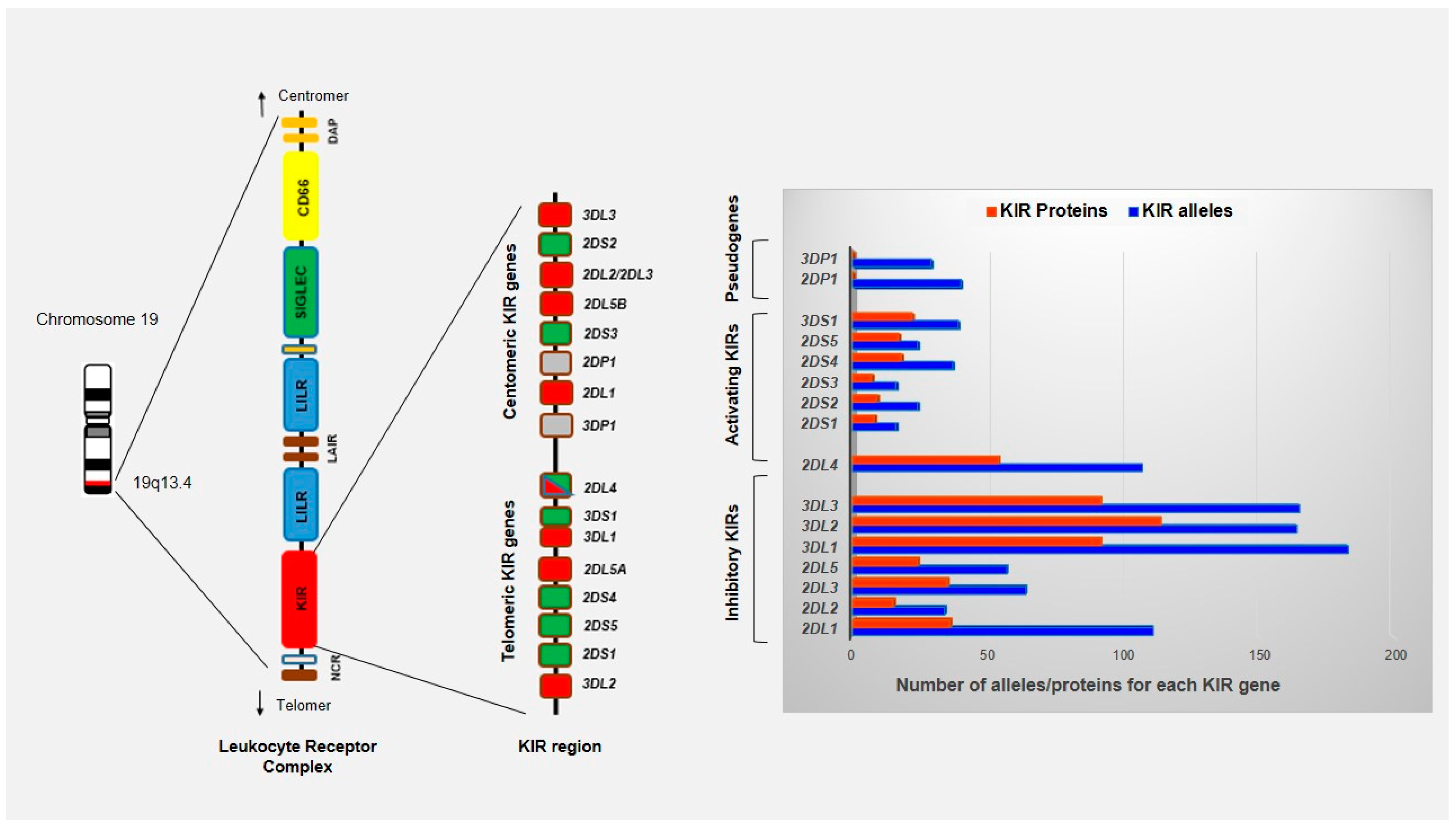 Chromosome 19

19q13.4

Centromer

DAP

CD66

SIGLEC

LILR

LAIR

LILR

KIR

NCR

Telomer

Leukocyte Receptor Complex

Centomeric KIR genes

3DL3
2DS2
2DL2/2DL3
2DL5B
2DS3
2DP1
2DL1
3DP1

Telomeric KIR genes

2DL4
3DS1
3DL1
2DL5A
2DS4
2DS5
2DS1
3DL2

KIR region

KIR Proteins KIR alleles

Pseudogenes
3DP1
2DP1

Activating KIRs
3DS1
2DS5
2DS4
2DS3
2DS2
2DS1

2DL4

Inhibitory KIRs
3DL3
3DL2
3DL1
2DL5
2DL3
2DL2
2DL1

0 50 100 150 200

Number of alleles/proteins for each KIR gene